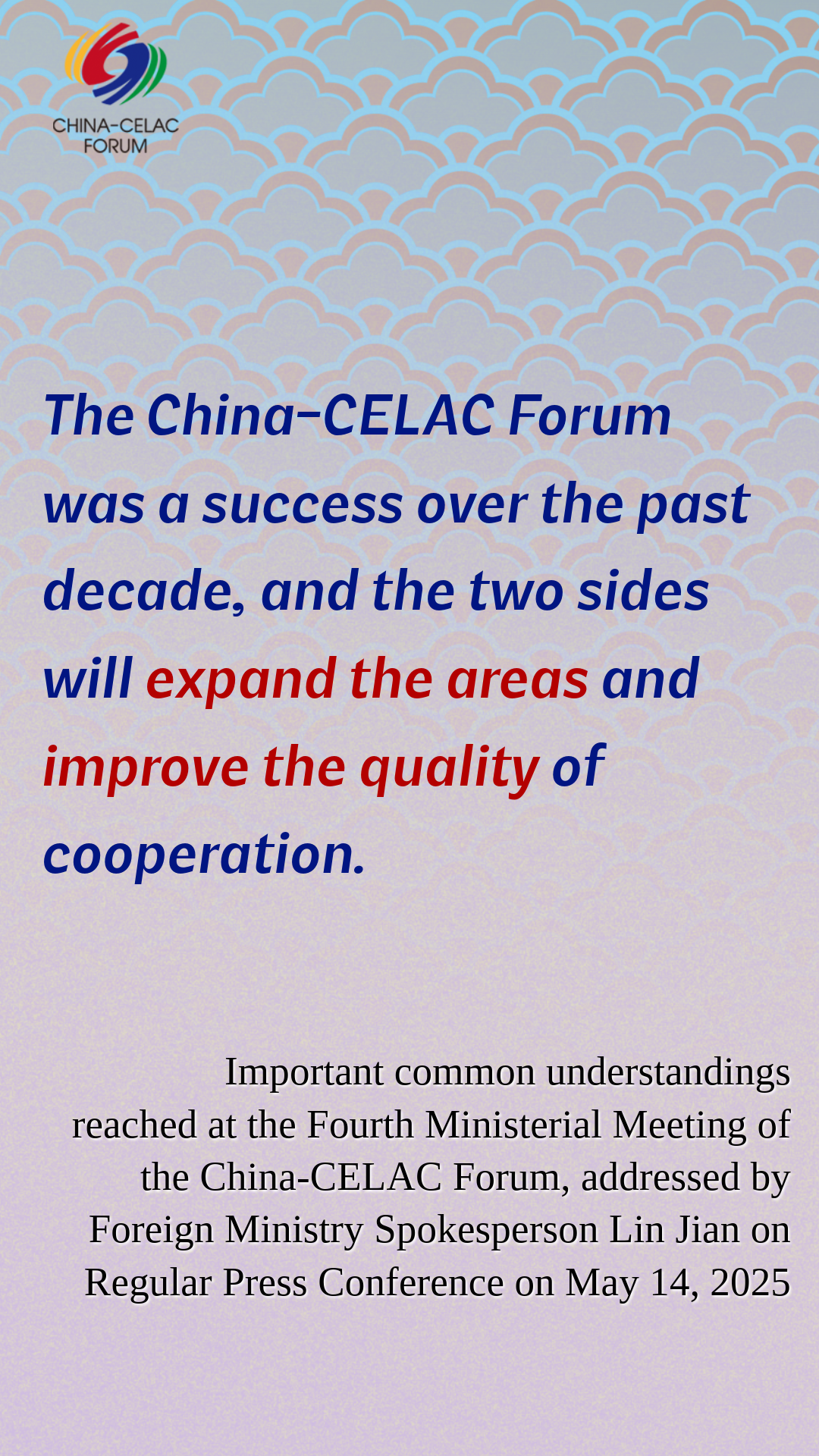 CHINA-CELAC FORUM

The China-CELAC Forum was a success over the past decade, and the two sides will expand the areas and improve the quality of cooperation.

Important common understandings reached at the Fourth Ministerial Meeting of the China-CELAC Forum, addressed by Foreign Ministry Spokesperson Lin Jian on Regular Press Conference on May 14, 2025